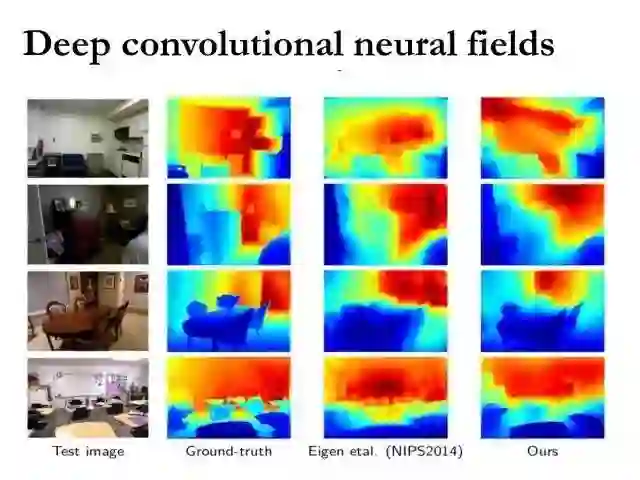 Deep convolutional neural fields

Test image

Ground-truth

Eigen etal. (NIPS2014)

Ours